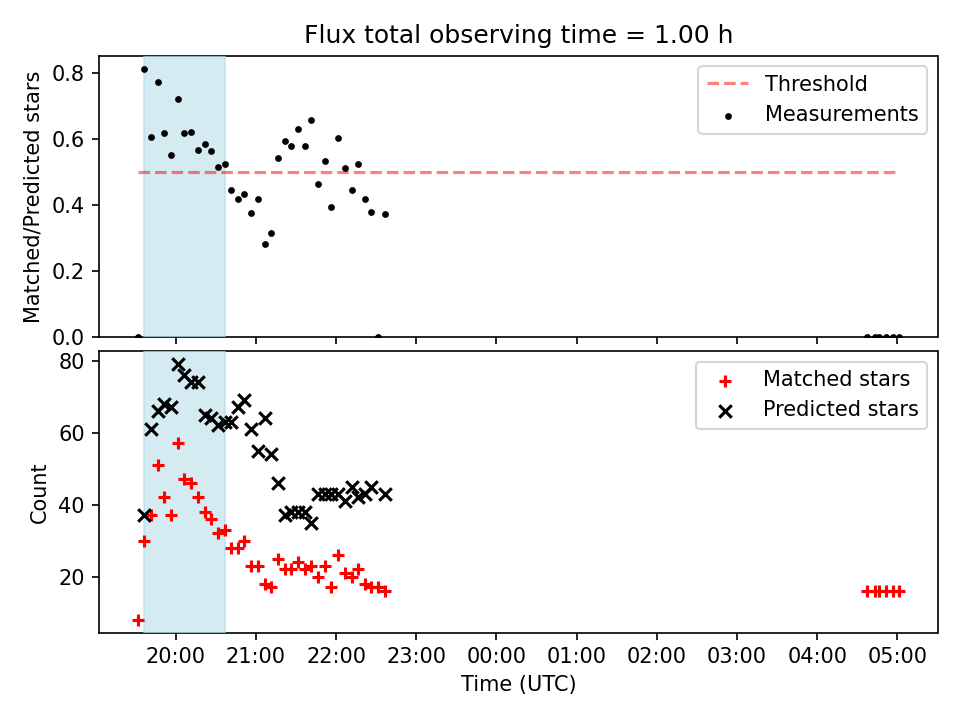 Flux total observing time = 1.00 h

Matched/Predicted stars

0.8
0.6
0.4
0.2
0.0

Threshold
Measurements

Count

80
60
40
20

Matched stars
Predicted stars

20:00 21:00 22:00 23:00 00:00 01:00 02:00 03:00 04:00 05:00

Time (UTC)